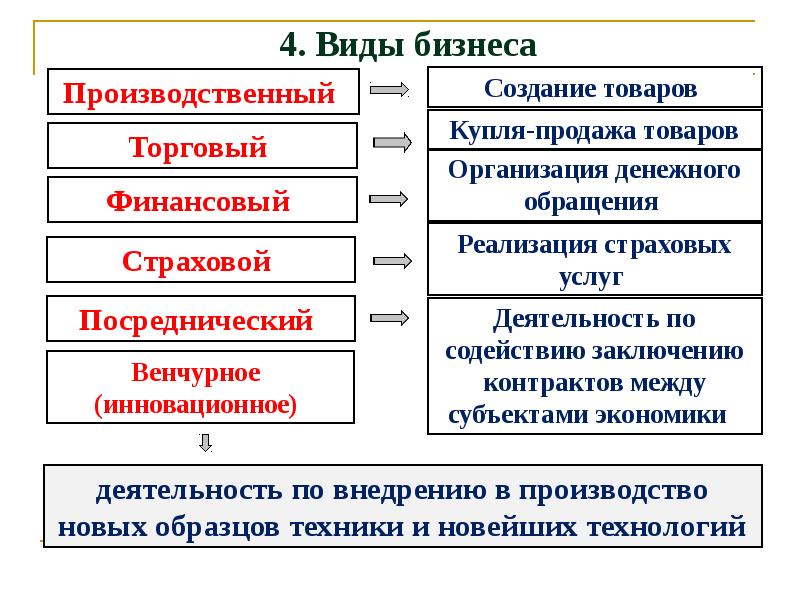 4. Виды бизнеса

Производственный

Создание товаров

Торговый

Купля-продажа товаров

Финансовый

Организация денежного обращения

Страховой

Реализация страховых услуг

Посреднический

Деятельность по содействию заключению контрактов между субъектами экономики

Венчурное (инновационное)

деятельность по внедрению в производство новых образцов техники и новейших технологий